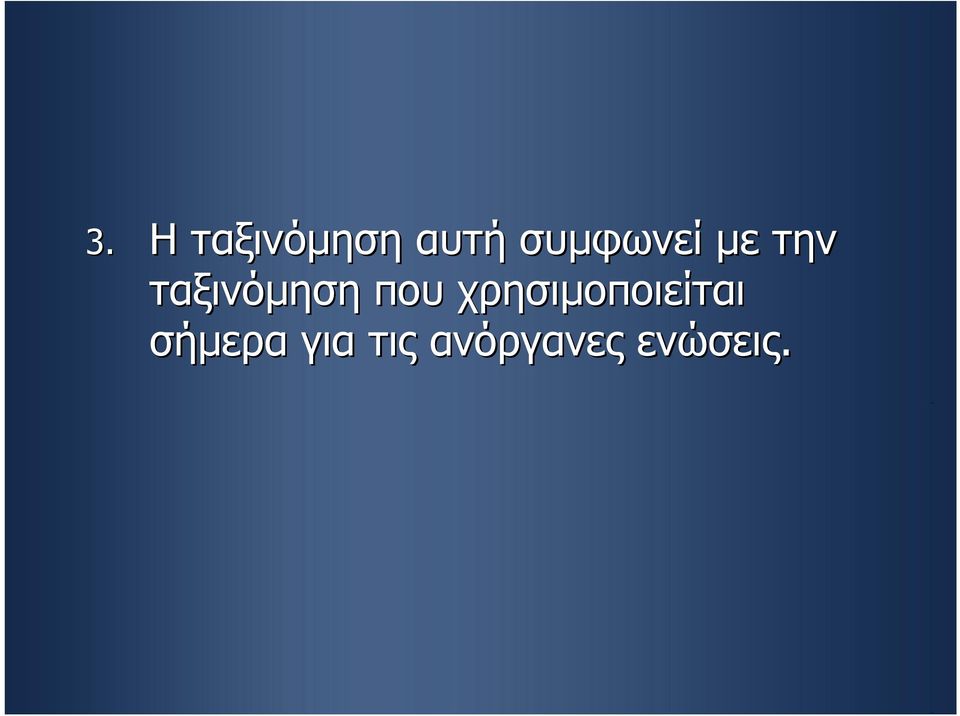 3. Η ταξινόμηση αυτή συμφωνεί με την ταξινόμηση που χρησιμοποιείται σήμερα για τις ανόργανες ενώσεις.